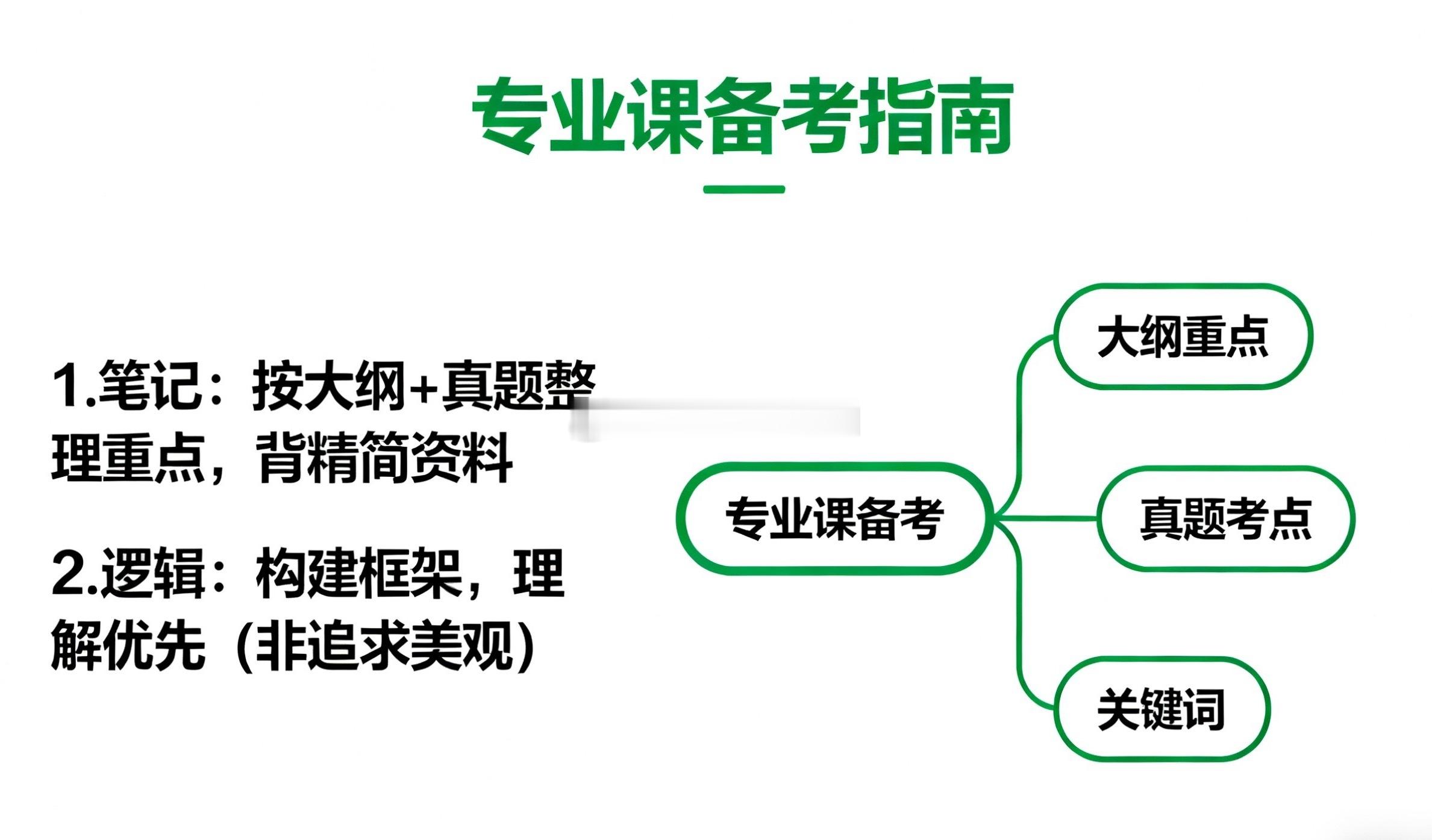 专业课备考指南

1.笔记：按大纲+真题整理重点，背精简资料

2.逻辑：构建框架，理解优先（非追求美观）

专业课备考

大纲重点

真题考点

关键词